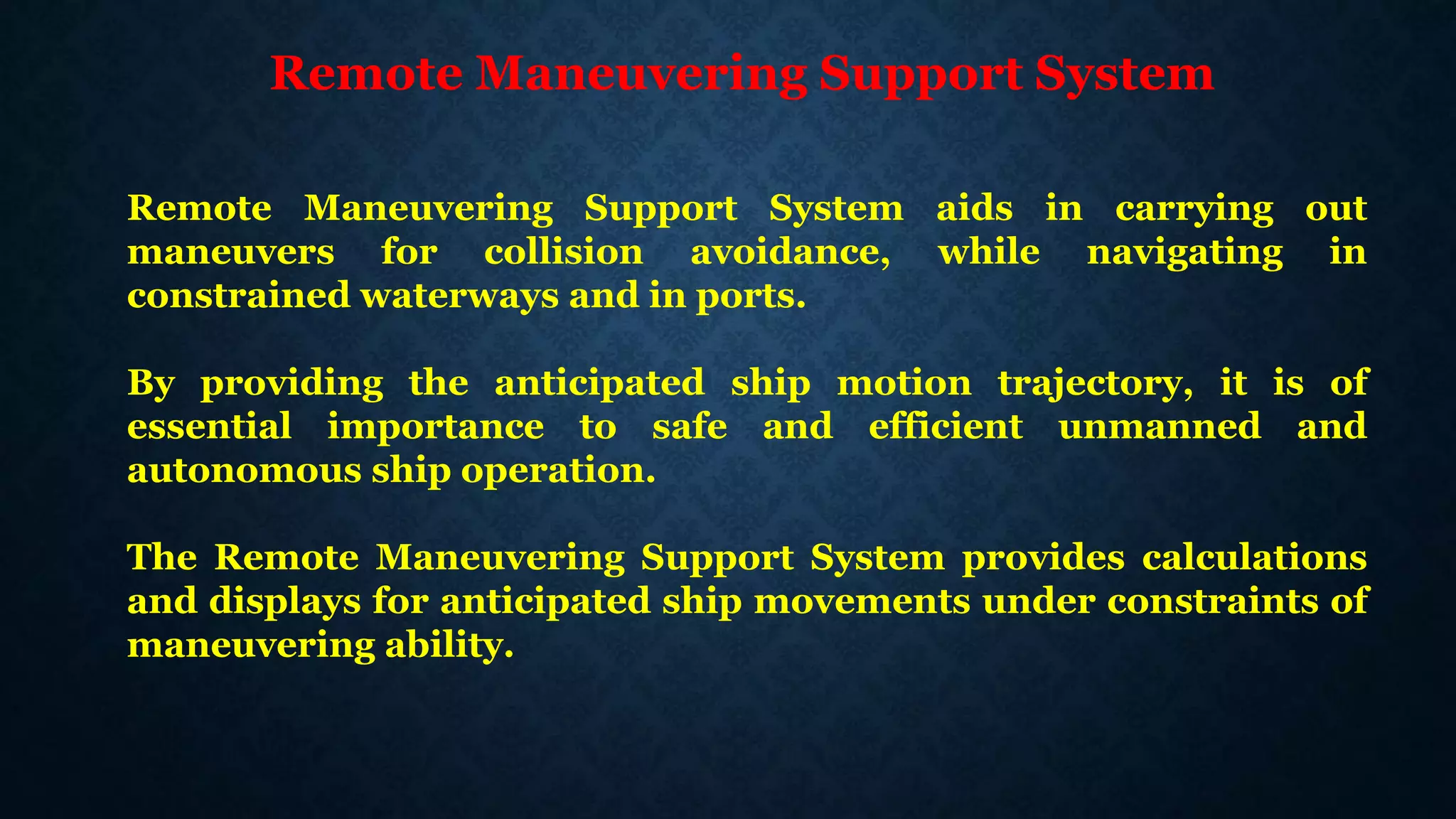 Remote Maneuvering Support System

Remote Maneuvering Support System aids in carrying out maneuvers for collision avoidance, while navigating in constrained waterways and in ports.

By providing the anticipated ship motion trajectory, it is of essential importance to safe and efficient unmanned and autonomous ship operation.

The Remote Maneuvering Support System provides calculations and displays for anticipated ship movements under constraints of maneuvering ability.